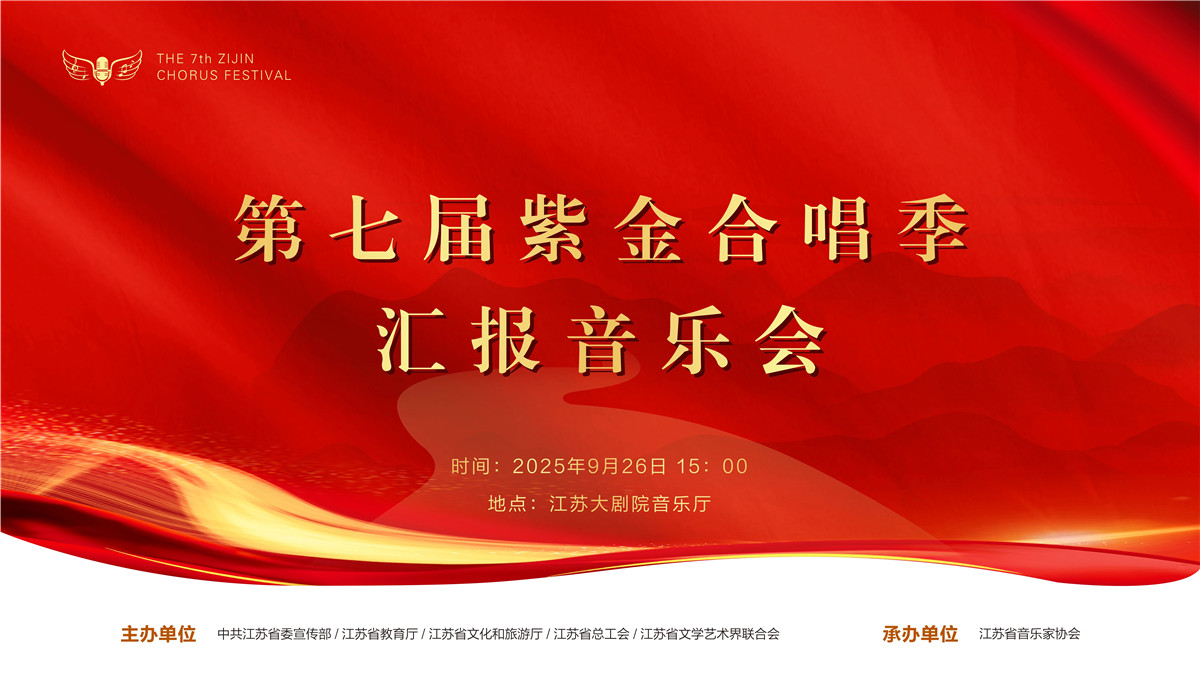 THE 7th ZIJIN CHORUS FESTIVAL

第七届紫金合唱季
汇报音乐会

时间：2025年9月26日 15：00

地点：江苏大剧院音乐厅

主办单位 中共江苏省委宣传部 / 江苏省教育厅 / 江苏省文化和旅游厅 / 江苏省总工会 / 江苏省文学艺术界联合会

承办单位 江苏省音乐家协会